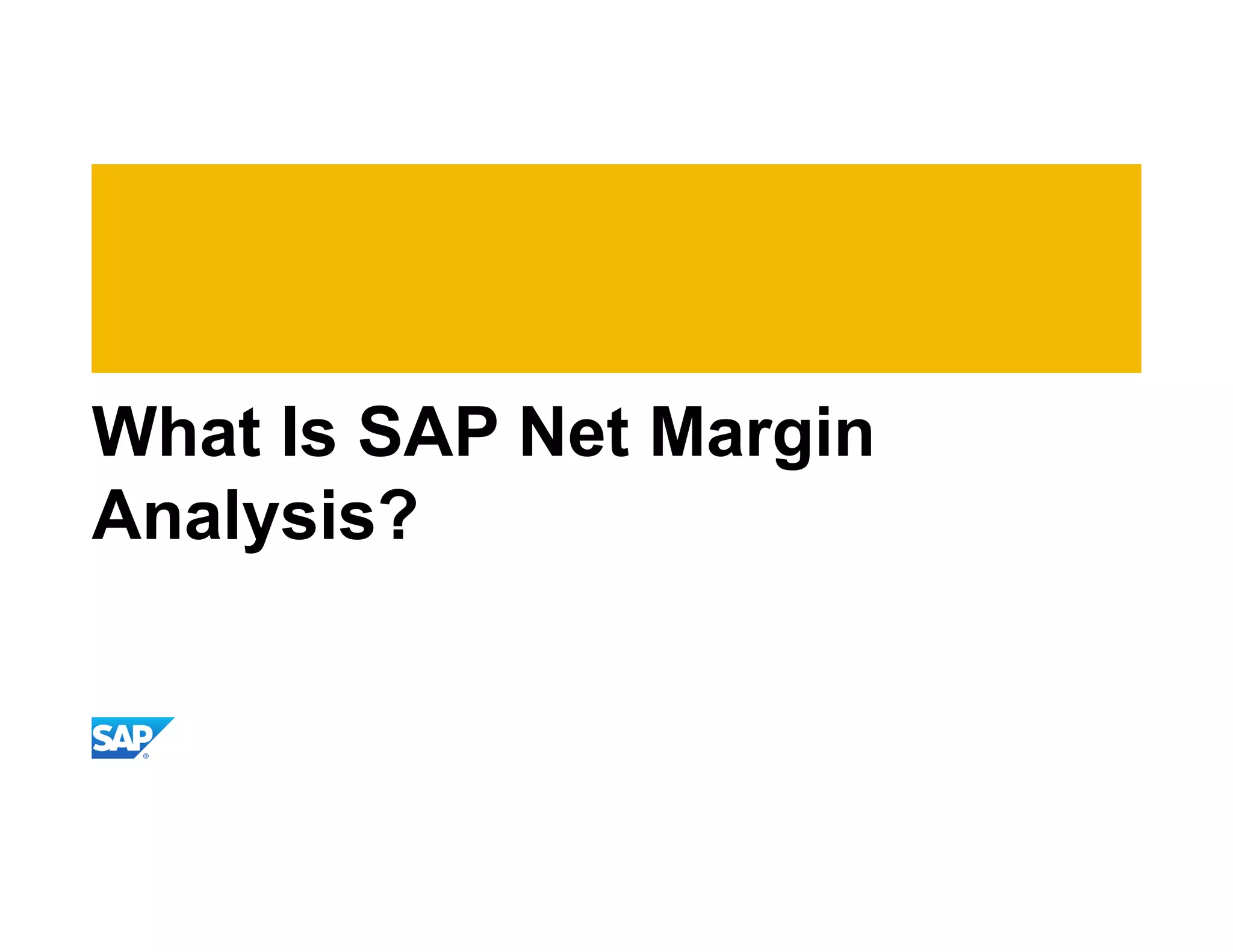 What Is SAP Net Margin Analysis?

SAP®